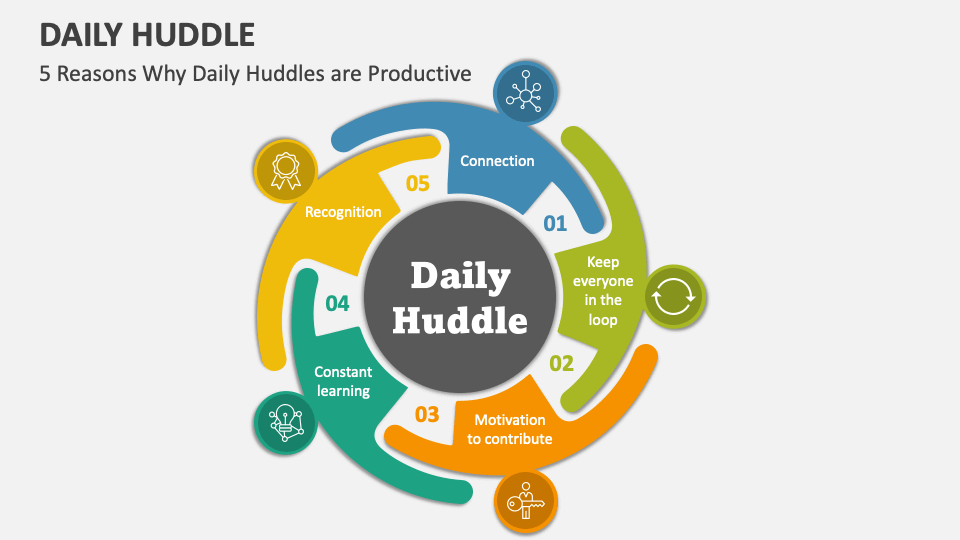 DAILY HUDDLE

5 Reasons Why Daily Huddles are Productive

Daily Huddle

01
Connection

02
Keep everyone in the loop

03
Motivation to contribute

04
Constant learning

05
Recognition